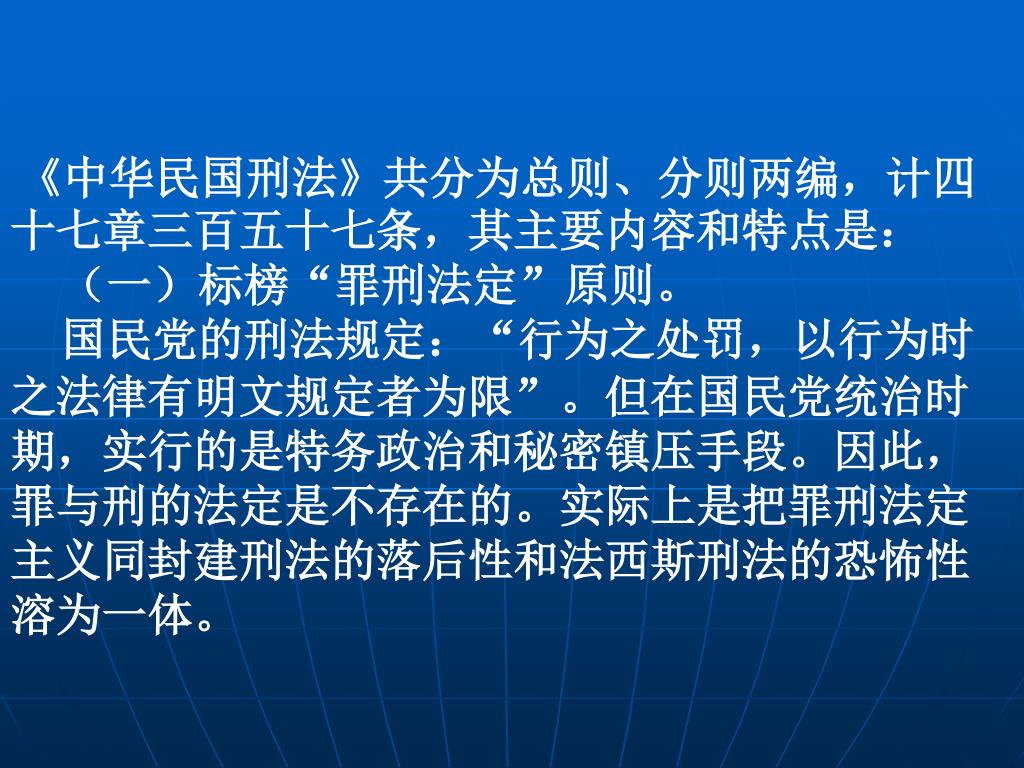 《中华民国刑法》共分为总则、分则两编，计四十七章三百五十七条，其主要内容和特点是：

（一）标榜“罪刑法定”原则。

国民党的刑法规定：“行为之处罚，以行为时之法律有明文规定者为限”。但在国民党统治时期，实行的是特务政治和秘密镇压手段。因此，罪与刑的法定是不存在的。实际上是把罪刑法定主义同封建刑法的落后性和法西斯刑法的恐怖性溶为一体。